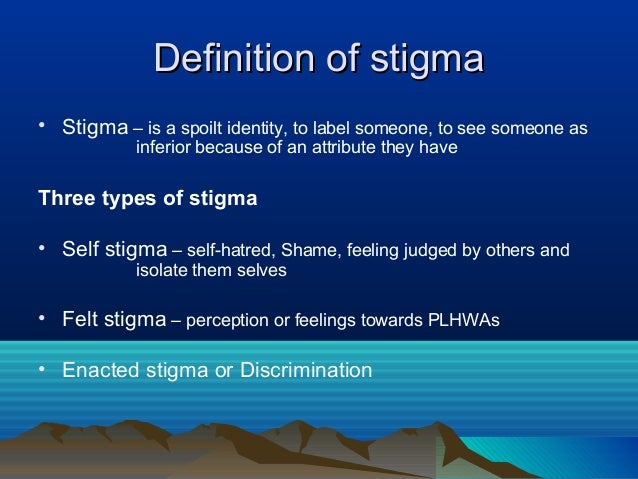 Definition of stigma

• Stigma – is a spoilt identity, to label someone, to see someone as inferior because of an attribute they have

Three types of stigma

• Self stigma – self-hatred, Shame, feeling judged by others and isolate them selves

• Felt stigma – perception or feelings towards PLHWAs

• Enacted stigma or Discrimination